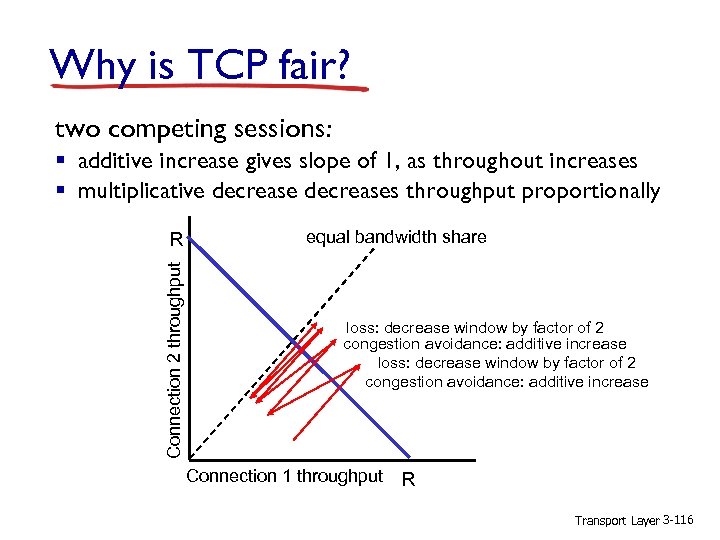 Why is TCP fair?

two competing sessions:
▪ additive increase gives slope of 1, as throughout increases
▪ multiplicative decrease decreases throughput proportionally

R

equal bandwidth share

Connection 2 throughput

loss: decrease window by factor of 2
congestion avoidance: additive increase
loss: decrease window by factor of 2
congestion avoidance: additive increase

Connection 1 throughput

R

Transport Layer 3-116